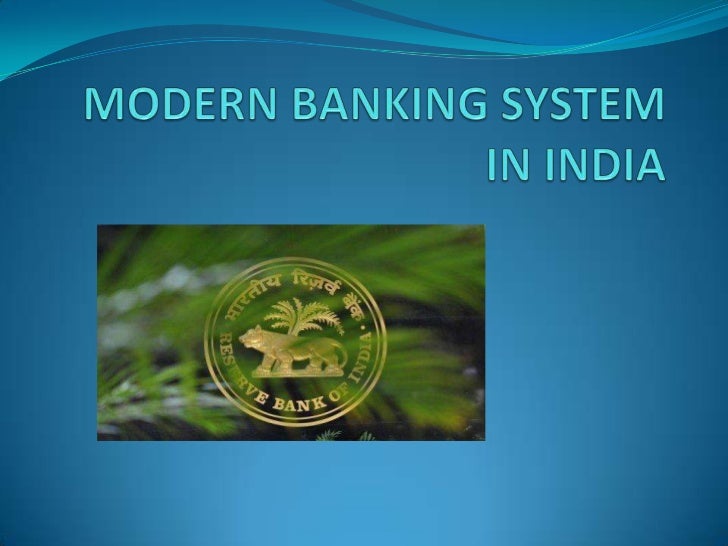 MODERN BANKING SYSTEM IN INDIA

भारतीय रिज़र्व बैंक
RESERVE BANK OF INDIA